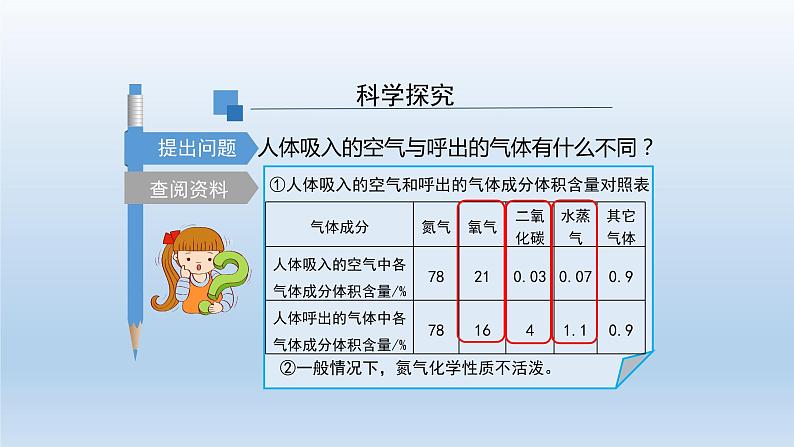 科学探究

提出问题 人体吸入的空气与呼出的气体有什么不同？

查阅资料

①人体吸入的空气和呼出的气体成分体积含量对照表

| 气体成分 | 氮气 | 氧气 | 二氧化碳 | 水蒸气 | 其它气体 |
|---|---|---|---|---|---|
| 人体吸入的空气中各气体成分体积含量/% | 78 | 21 | 0.03 | 0.07 | 0.9 |
| 人体呼出的气体中各气体成分体积含量/% | 78 | 16 | 4 | 1.1 | 0.9 |

②一般情况下，氮气化学性质不活泼。